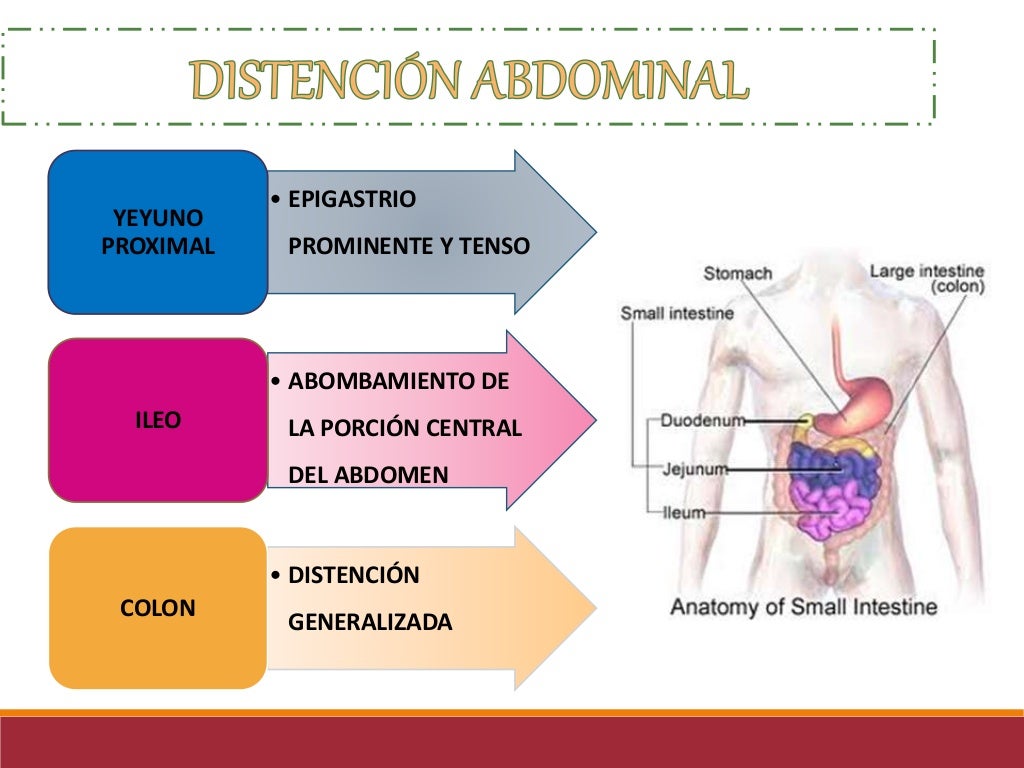 DISTENCIÓN ABDOMINAL

YEYUNO PROXIMAL

• EPIGASTRIO PROMINENTE Y TENSO

ILEO

• ABOMBAMIENTO DE LA PORCIÓN CENTRAL DEL ABDOMEN

COLON

• DISTENCIÓN GENERALIZADA

Stomach

Large intestine (colon)

Small intestine

Duodenum

Jejunum

Ileum

Anatomy of Small Intestine